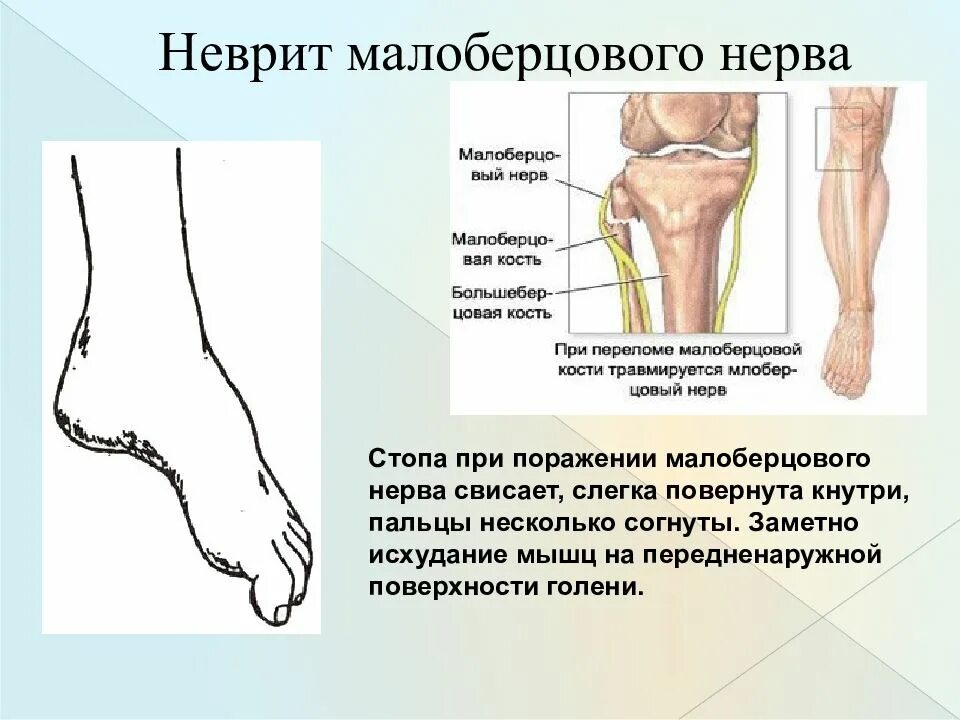 Неврит малоберцового нерва

Малоберцовый нерв

Малоберцовая кость

Большеберцовая кость

При переломе малоберцовой кости травмируется млоберцовый нерв

Стопа при поражении малоберцового нерва свисает, слегка повернута кнутри, пальцы несколько согнуты. Заметно исхудание мышц на передненаружной поверхности голени.